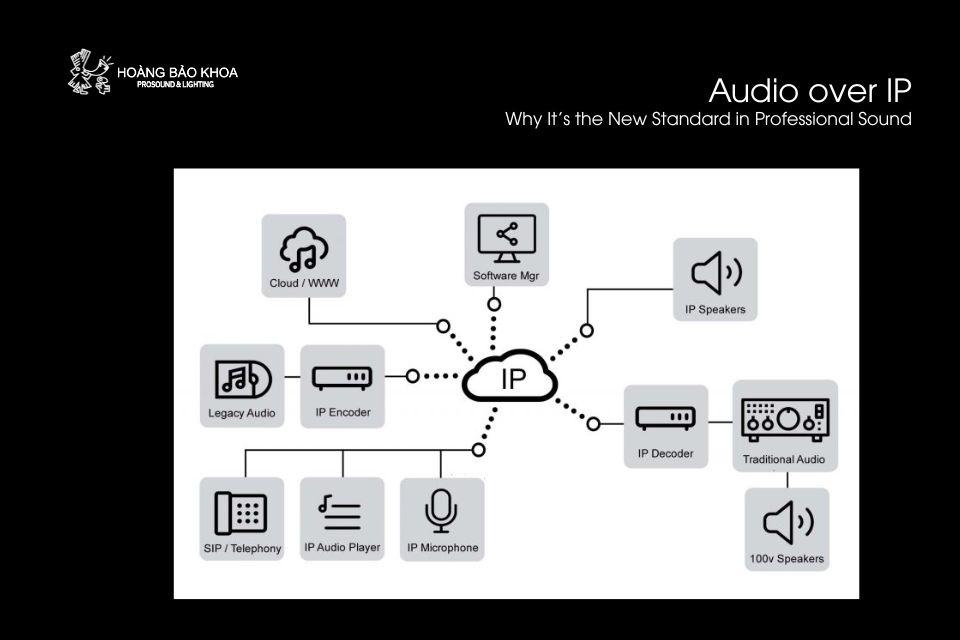 HOÀNG BẢO KHOA
PROSOUND & LIGHTING

Audio over IP
Why It's the New Standard in Professional Sound

Cloud / WWW

Software Mgr

IP Speakers

Legacy Audio

IP Encoder

IP

IP Decoder

Traditional Audio

SIP / Telephony

IP Audio Player

IP Microphone

100v Speakers